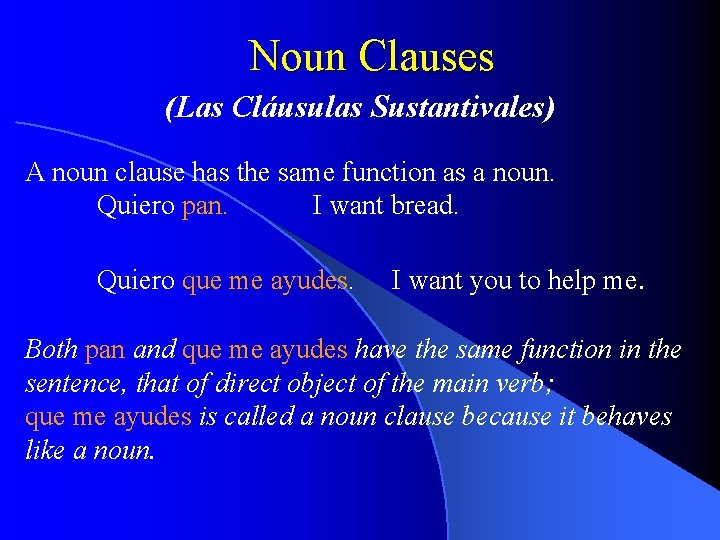 Noun Clauses
(Las Cláusulas Sustantivales)

A noun clause has the same function as a noun.
Quiero pan. I want bread.

Quiero que me ayudes. I want you to help me.

Both pan and que me ayudes have the same function in the sentence, that of direct object of the main verb;
que me ayudes is called a noun clause because it behaves like a noun.